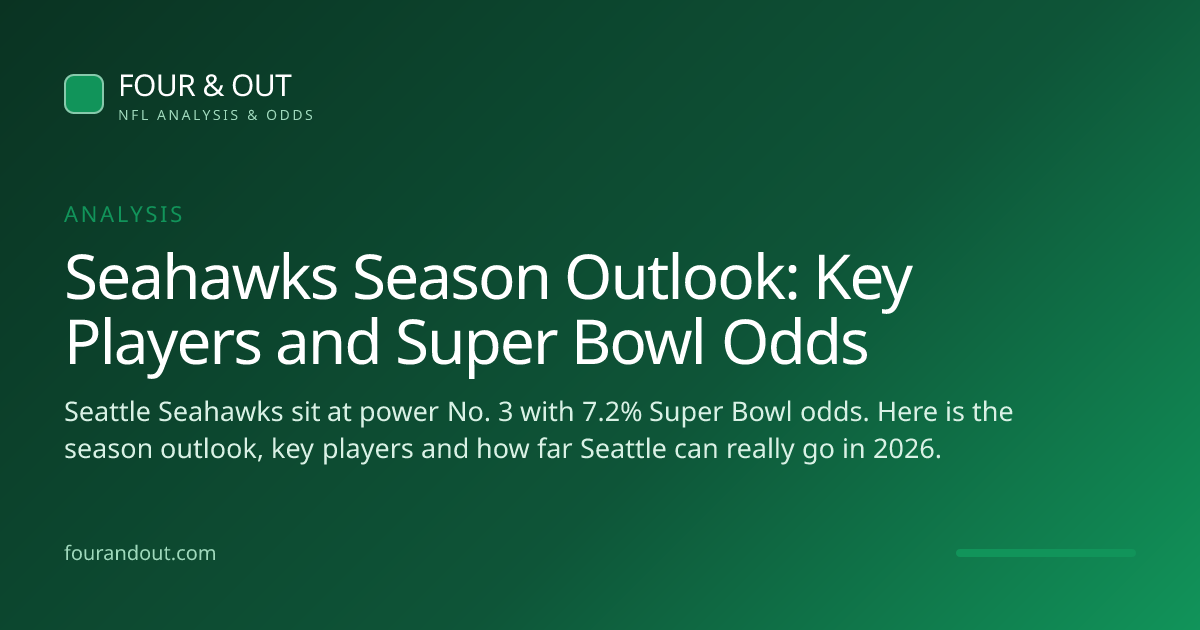 FOUR & OUT
NFL ANALYSIS & ODDS

ANALYSIS

Seahawks Season Outlook: Key Players and Super Bowl Odds

Seattle Seahawks sit at power No. 3 with 7.2% Super Bowl odds. Here is the season outlook, key players and how far Seattle can really go in 2026.

fourandout.com